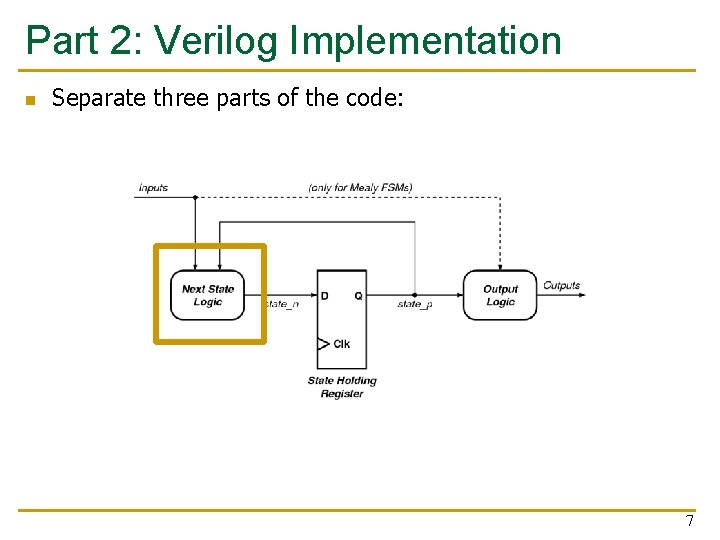 Part 2: Verilog Implementation

Separate three parts of the code:

Inputs

(only for Mealy FSMs)

Next State Logic

state_n

D

Q

Clk

state_p

Output Logic

Outputs

State Holding Register

7